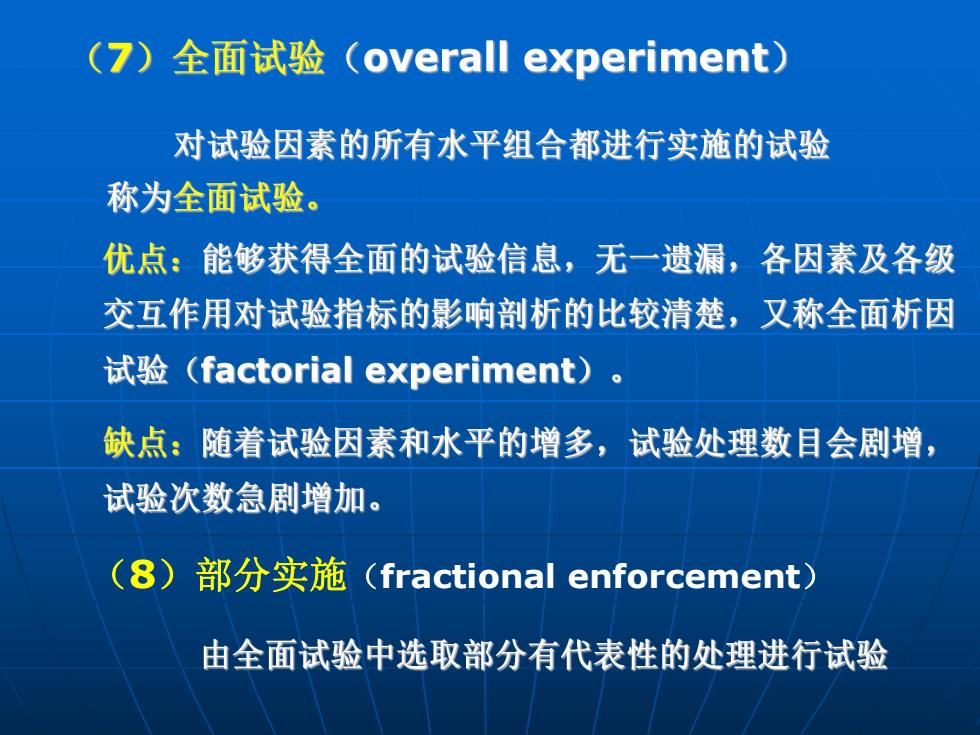 （7）全面试验（overall experiment）

对试验因素的所有水平组合都进行实施的试验称为全面试验。

优点：能够获得全面的试验信息，无一遗漏，各因素及各级交互作用对试验指标的影响剖析的比较清楚，又称全面析因试验（factorial experiment）。

缺点：随着试验因素和水平的增多，试验处理数目会剧增，试验次数急剧增加。

（8）部分实施（fractional enforcement）

由全面试验中选取部分有代表性的处理进行试验